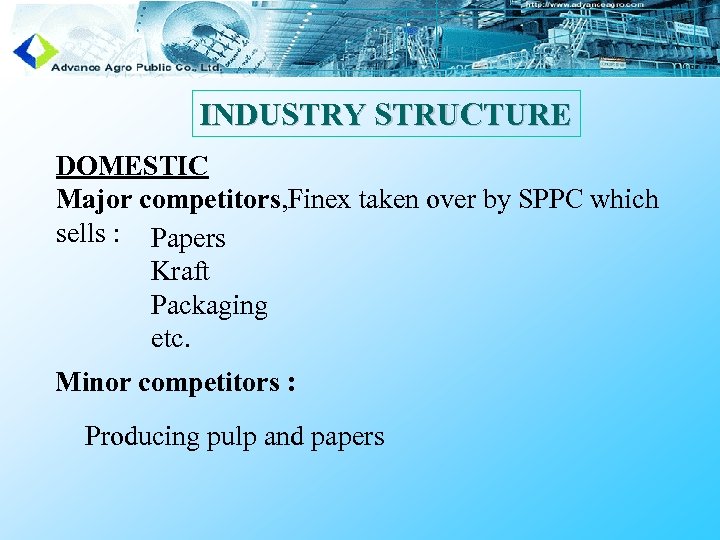 http://www.advanceagro.com

Advance Agro Public Co., Ltd.

INDUSTRY STRUCTURE

DOMESTIC
Major competitors,Finex taken over by SPPC which sells : Papers
Kraft
Packaging
etc.

Minor competitors :

Producing pulp and papers